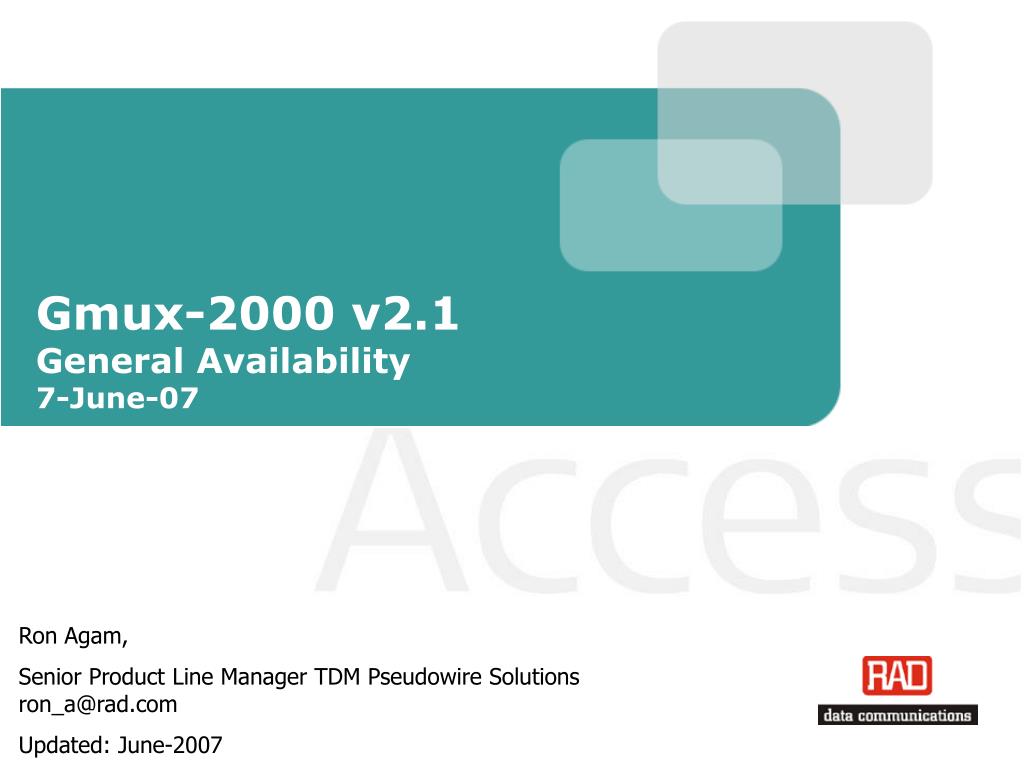 Gmux-2000 v2.1
General Availability
7-June-07

Access

Ron Agam,

Senior Product Line Manager TDM Pseudowire Solutions
ron_a@rad.com

Updated: June-2007

RAD
data communications